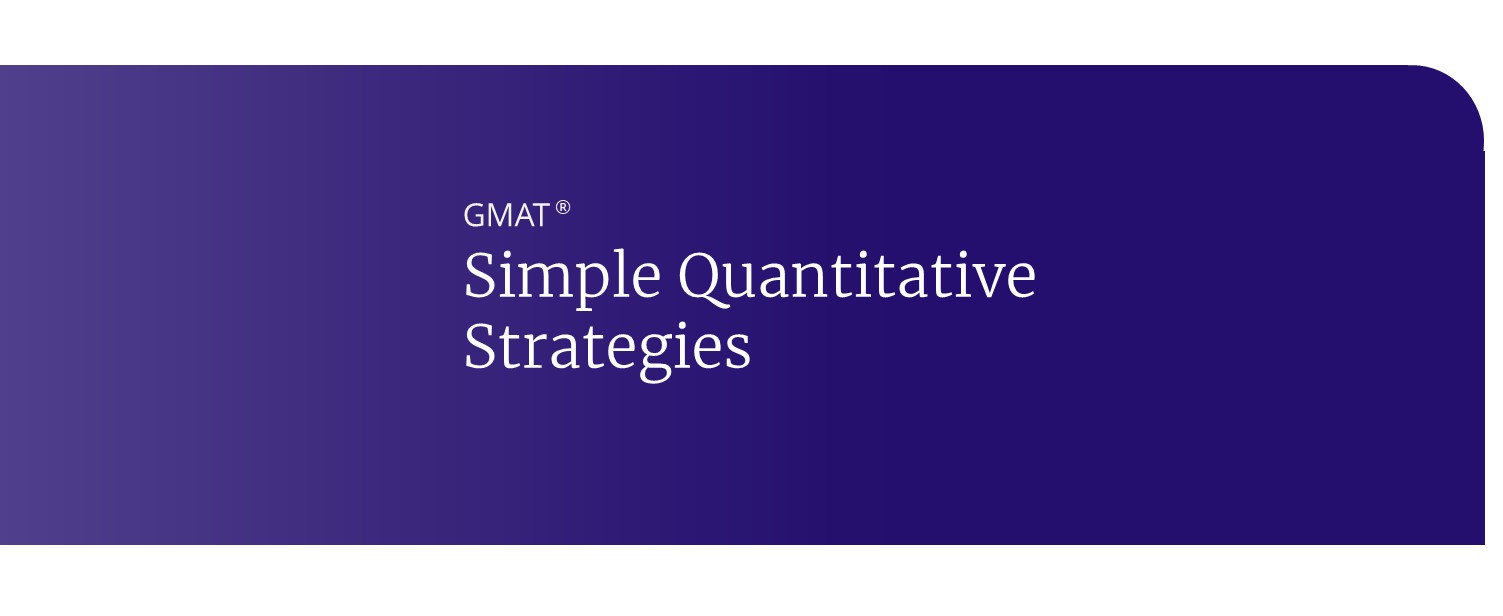 GMAT®
Simple Quantitative Strategies